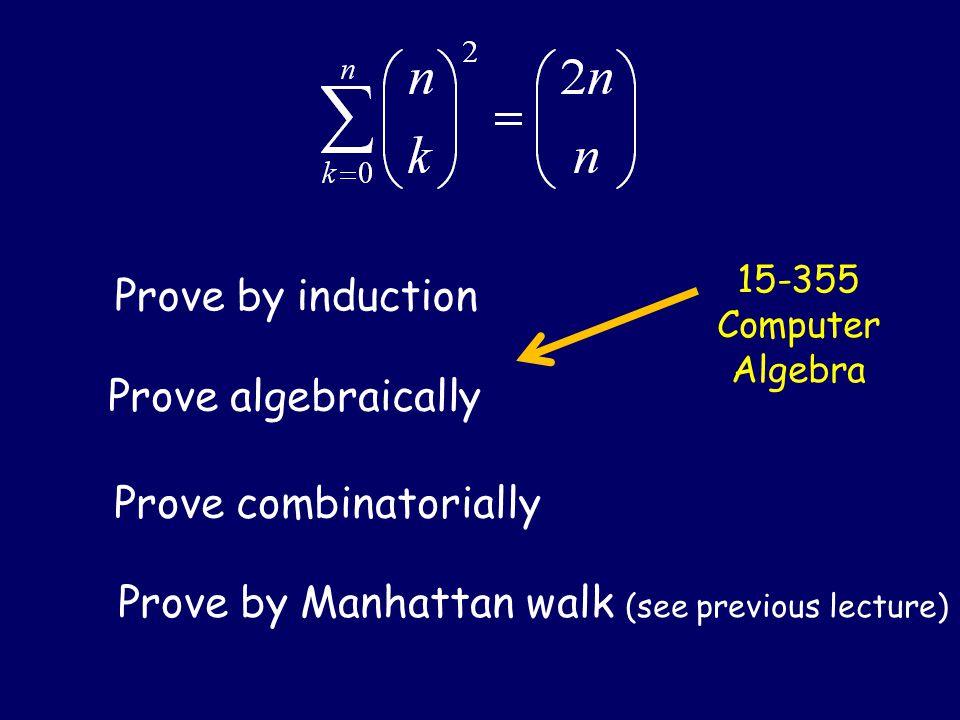 $\sum_{k=0}^{n} \binom{n}{k}^2 = \binom{2n}{n}$

Prove by induction

15-355
Computer
Algebra

Prove algebraically

Prove combinatorially

Prove by Manhattan walk (see previous lecture)